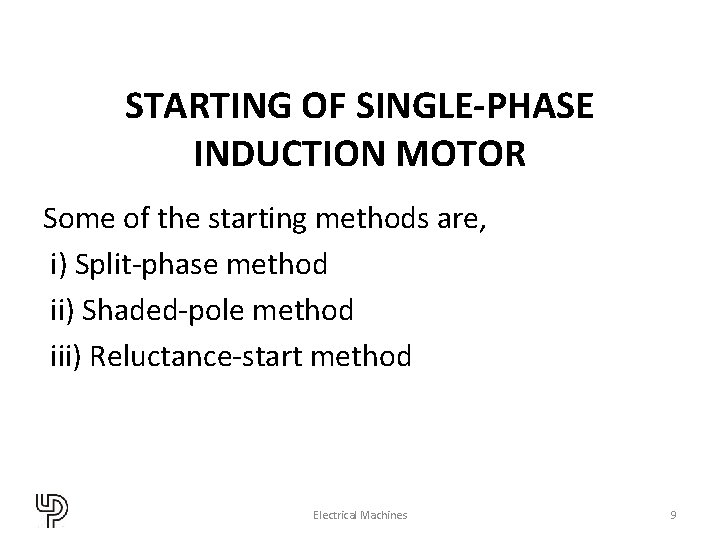 STARTING OF SINGLE-PHASE INDUCTION MOTOR

Some of the starting methods are,
i) Split-phase method
ii) Shaded-pole method
iii) Reluctance-start method

Electrical Machines

9